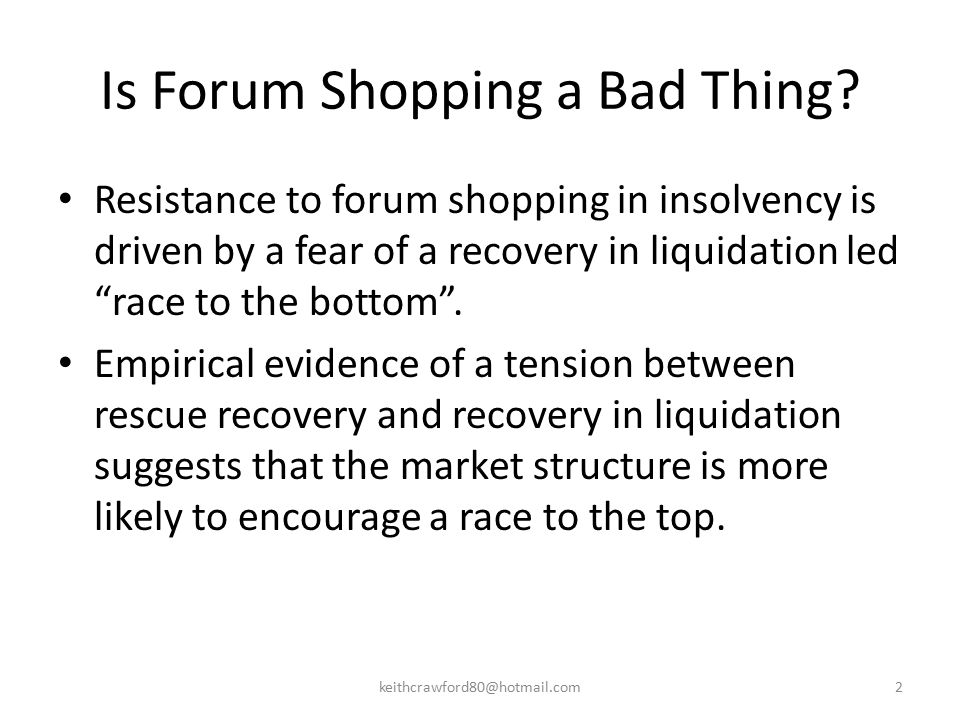 Is Forum Shopping a Bad Thing?

• Resistance to forum shopping in insolvency is driven by a fear of a recovery in liquidation led “race to the bottom”.

• Empirical evidence of a tension between rescue recovery and recovery in liquidation suggests that the market structure is more likely to encourage a race to the top.

keithcrawford80@hotmail.com

2